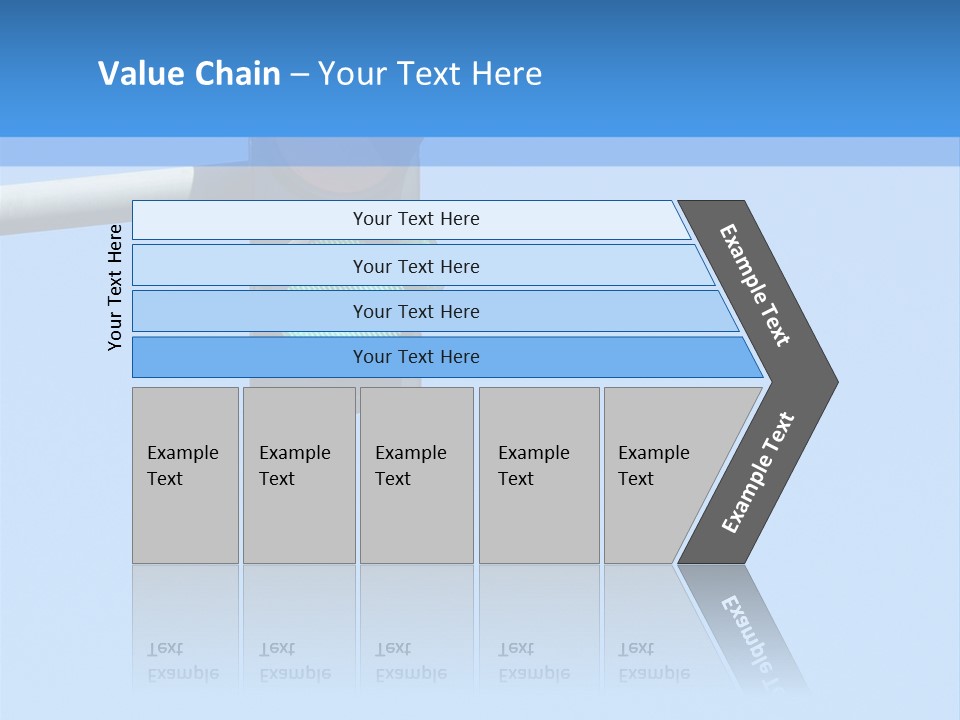 Value Chain – Your Text Here

Your Text Here

Your Text Here

Your Text Here

Your Text Here

Your Text Here

Example Text

Example Text

Example Text

Example Text

Example Text

Example Text

Example Text